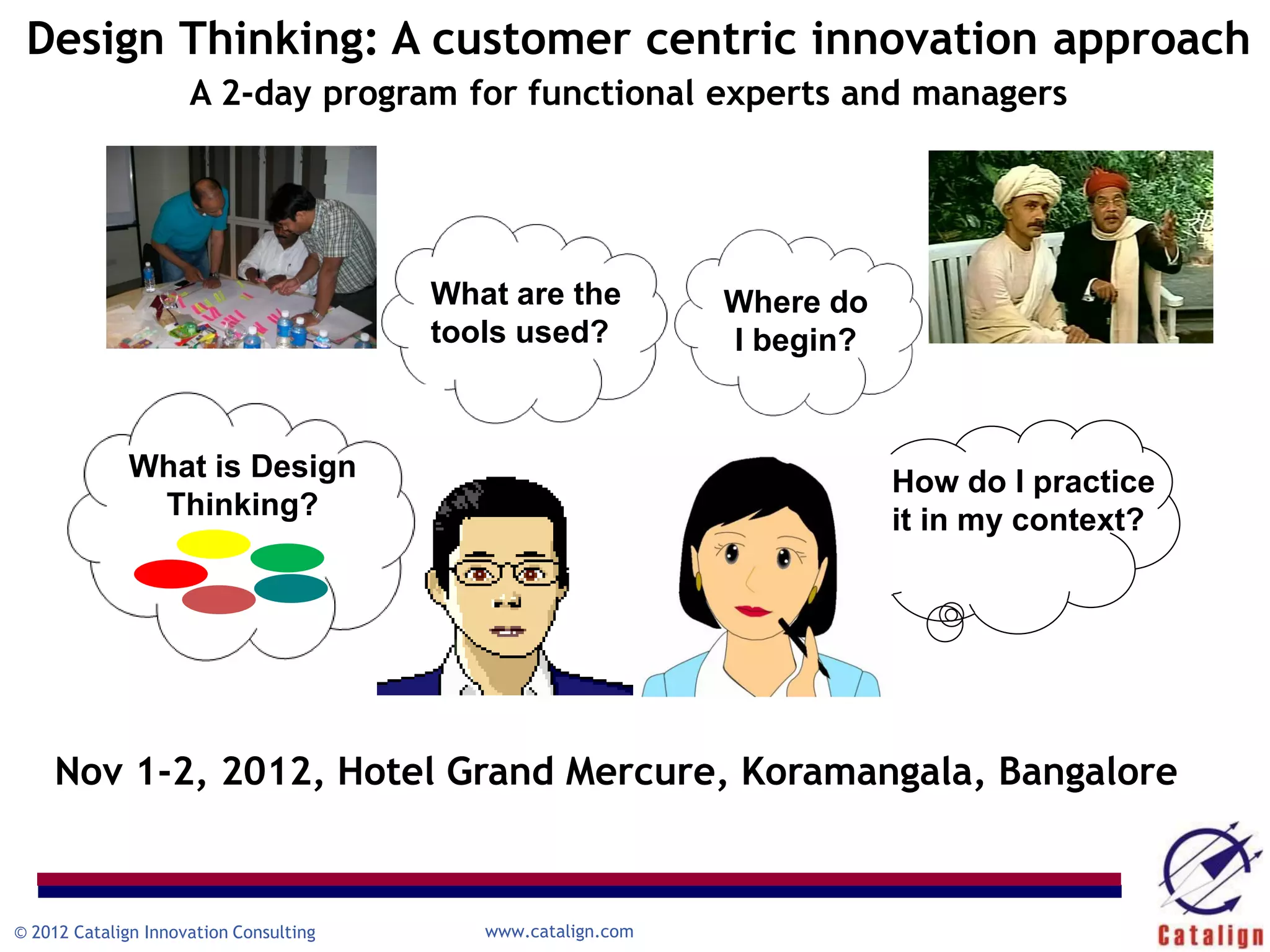 Design Thinking: A customer centric innovation approach

A 2-day program for functional experts and managers

What are the tools used?

Where do I begin?

What is Design Thinking?

How do I practice it in my context?

Nov 1-2, 2012, Hotel Grand Mercure, Koramangala, Bangalore

© 2012 Catalign Innovation Consulting

www.catalign.com

Catalign